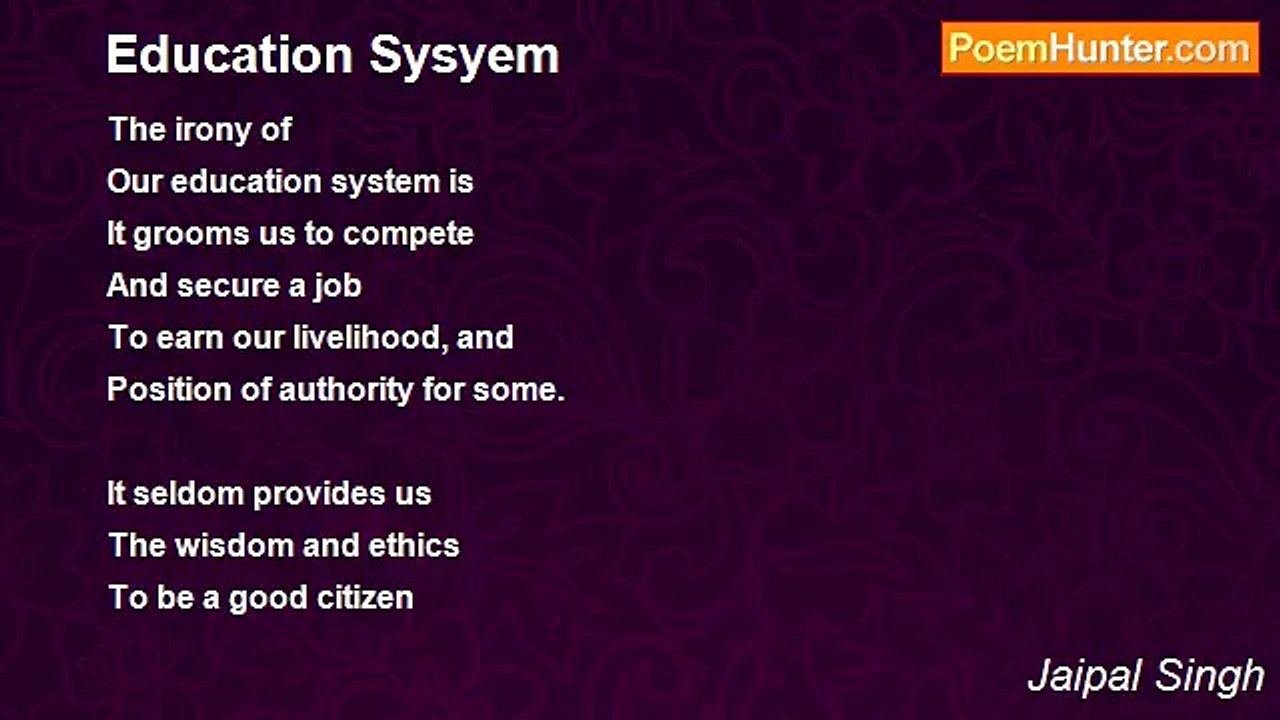 Education Sysyem

PoemHunter.com

The irony of
Our education system is
It grooms us to compete
And secure a job
To earn our livelihood, and
Position of authority for some.

It seldom provides us
The wisdom and ethics
To be a good citizen

Jaipal Singh